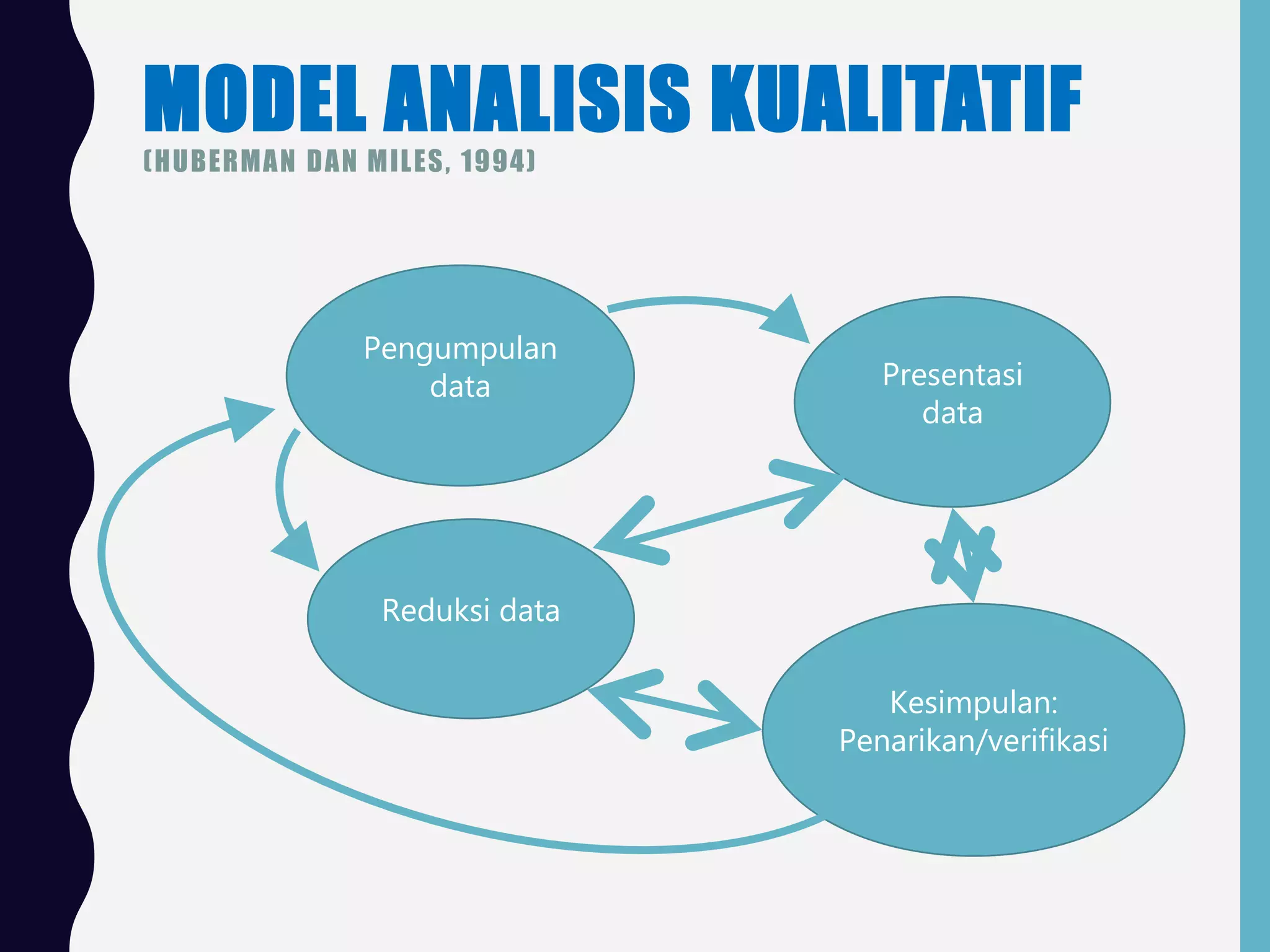 MODEL ANALISIS KUALITATIF

(HUBERMAN DAN MILES, 1994)

Pengumpulan data

Presentasi data

Reduksi data

Kesimpulan: Penarikan/verifikasi